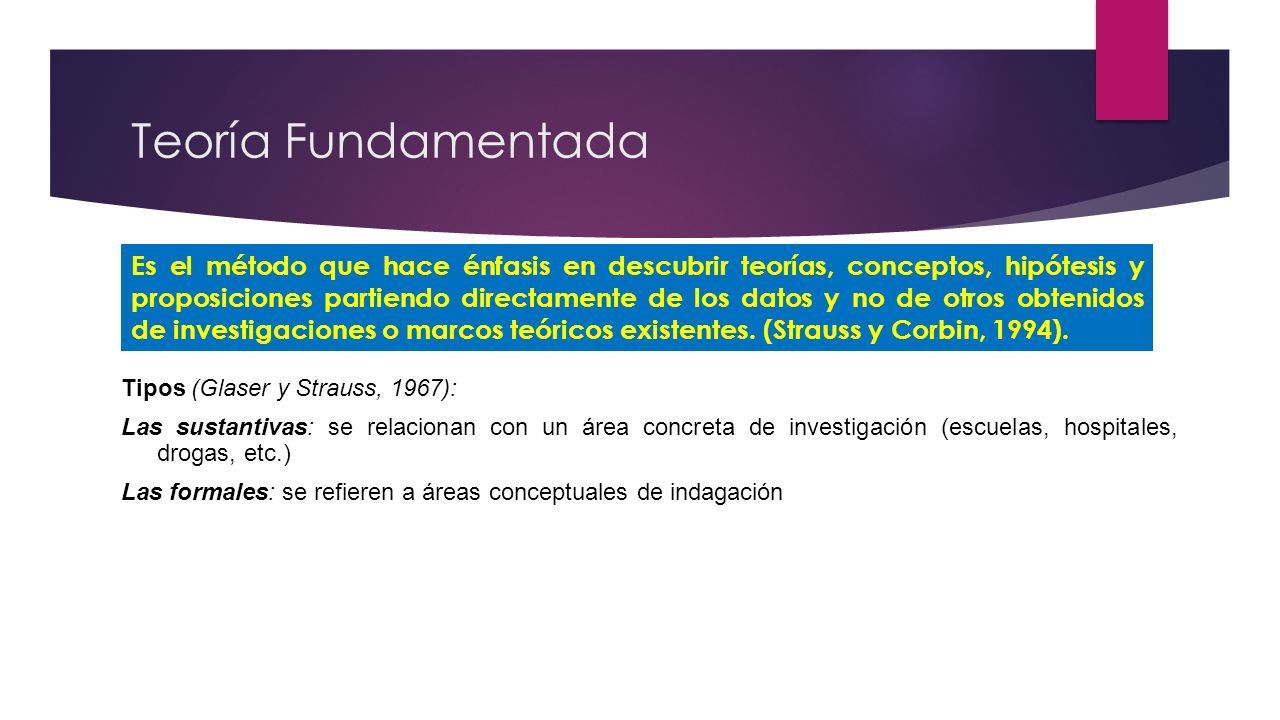 Teoría Fundamentada

Es el método que hace énfasis en descubrir teorías, conceptos, hipótesis y proposiciones partiendo directamente de los datos y no de otros obtenidos de investigaciones o marcos teóricos existentes. (Strauss y Corbin, 1994).

Tipos (Glaser y Strauss, 1967):

Las sustantivas: se relacionan con un área concreta de investigación (escuelas, hospitales, drogas, etc.)

Las formales: se refieren a áreas conceptuales de indagación